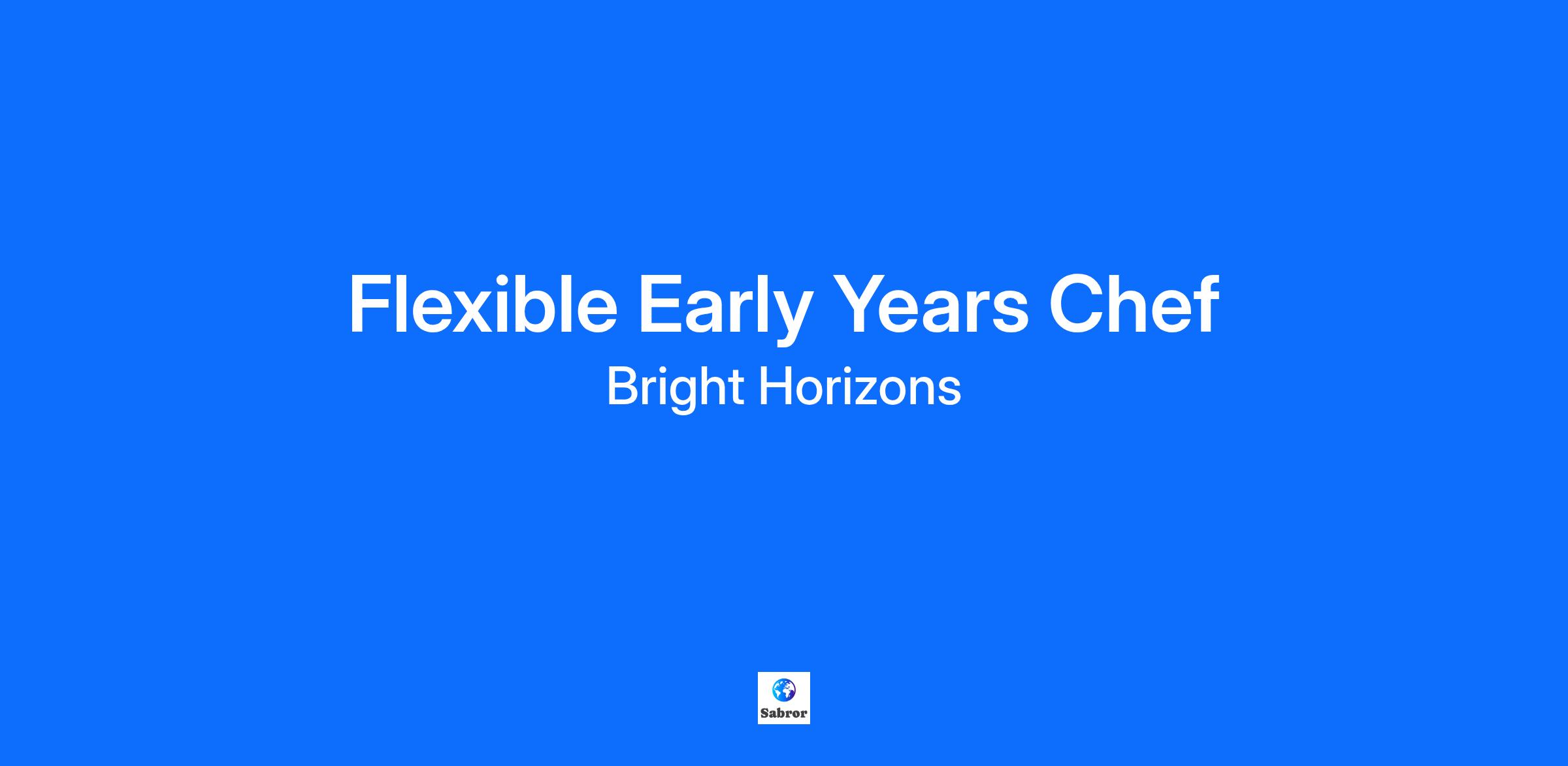 Flexible Early Years Chef

Bright Horizons

Sabror